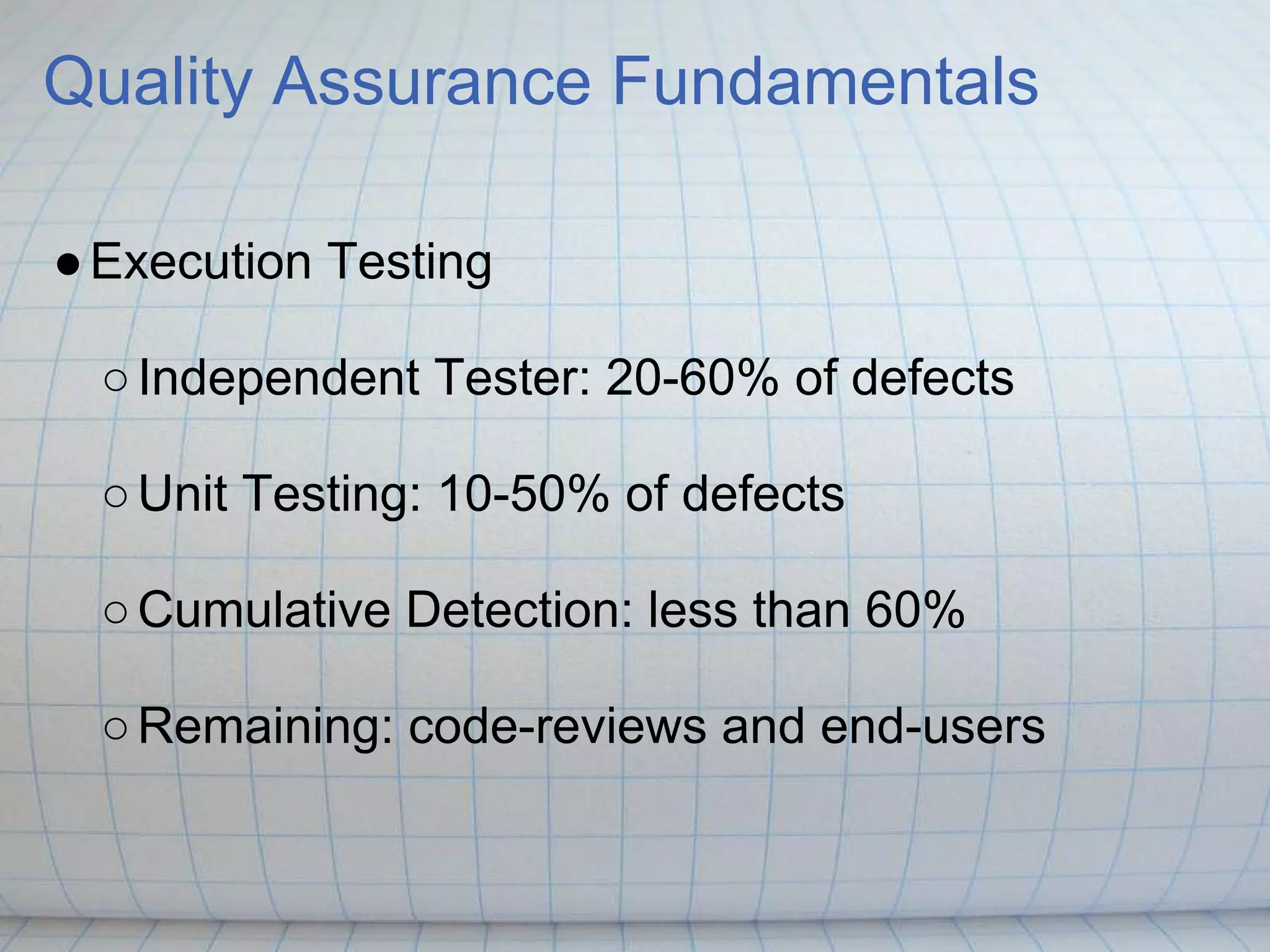 Quality Assurance Fundamentals

● Execution Testing

○ Independent Tester: 20-60% of defects

○ Unit Testing: 10-50% of defects

○ Cumulative Detection: less than 60%

○ Remaining: code-reviews and end-users